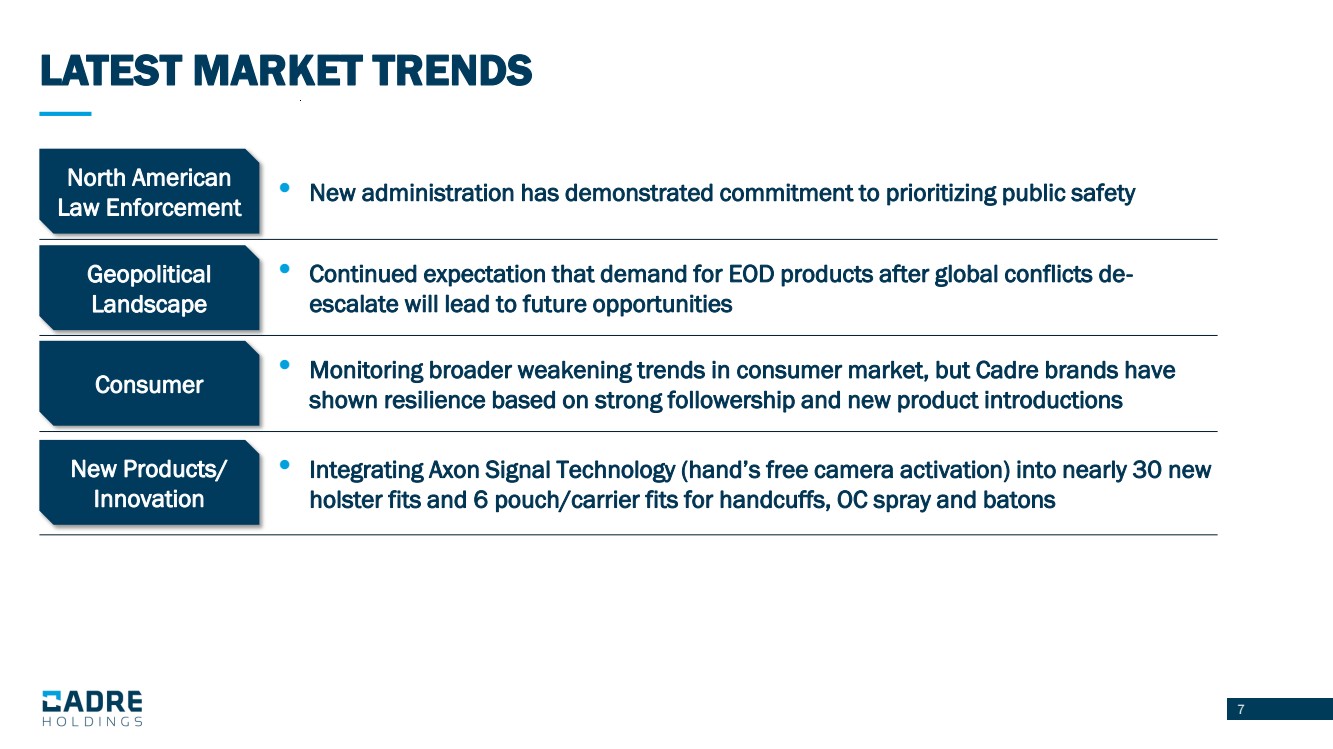 LATEST MARKET TRENDS

North American Law Enforcement

• New administration has demonstrated commitment to prioritizing public safety

Geopolitical Landscape

• Continued expectation that demand for EOD products after global conflicts de-escalate will lead to future opportunities

Consumer

• Monitoring broader weakening trends in consumer market, but Cadre brands have shown resilience based on strong followership and new product introductions

New Products/ Innovation

• Integrating Axon Signal Technology (hand's free camera activation) into nearly 30 new holster fits and 6 pouch/carrier fits for handcuffs, OC spray and batons

CADRE HOLDINGS

7